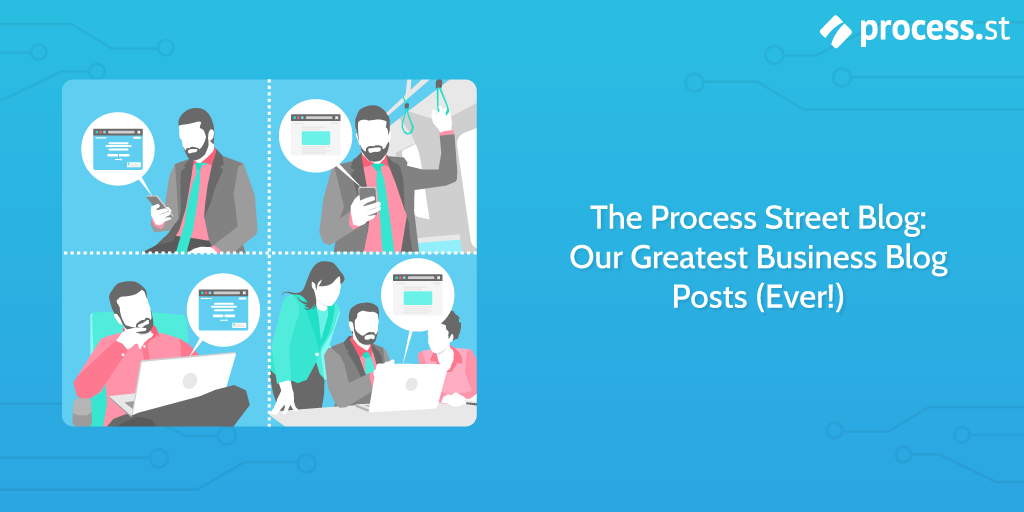 process.st

The Process Street Blog: Our Greatest Business Blog Posts (Ever!)